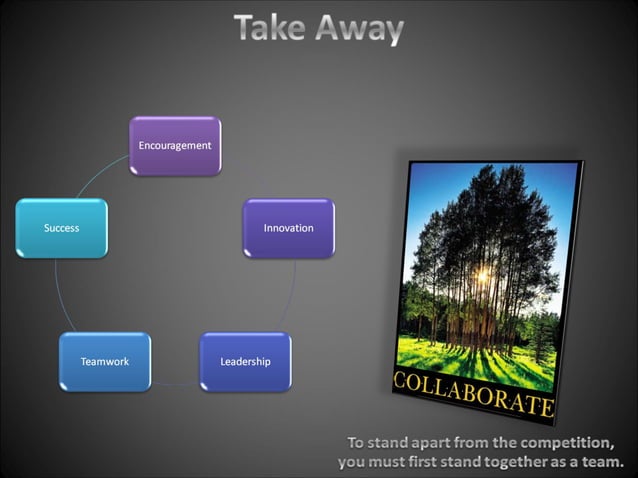 Take Away

Encouragement

Innovation

Leadership

Teamwork

Success

COLLABORATE

To stand apart from the competition, you must first stand together as a team.